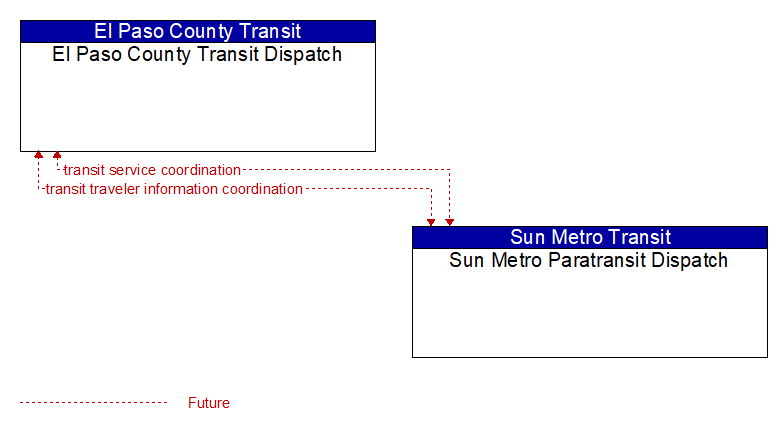 El Paso County Transit
El Paso County Transit Dispatch

transit service coordination
transit traveler information coordination

Sun Metro Transit
Sun Metro Paratransit Dispatch

Future